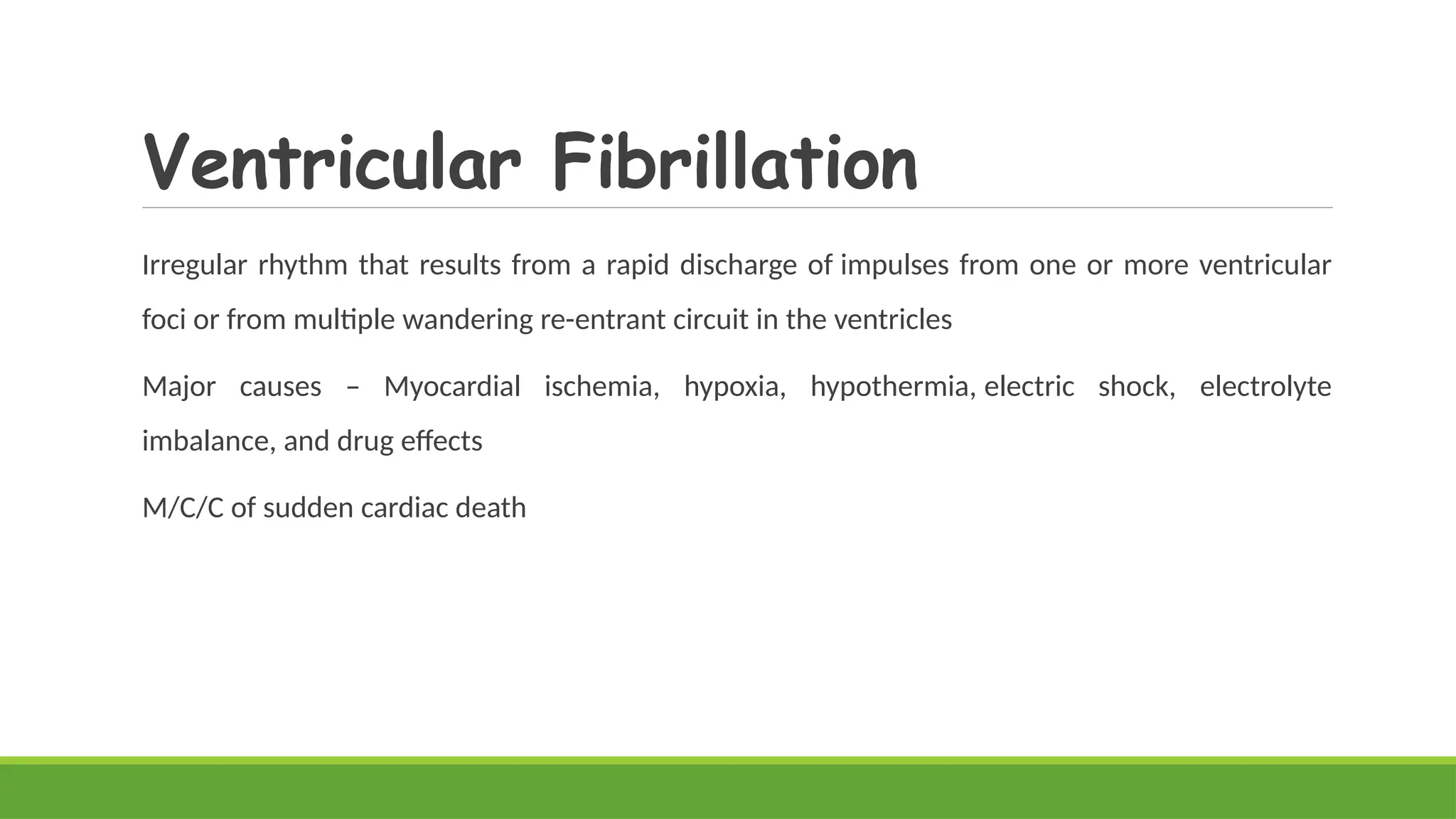 Ventricular Fibrillation

Irregular rhythm that results from a rapid discharge of impulses from one or more ventricular foci or from multiple wandering re-entrant circuit in the ventricles

Major causes – Myocardial ischemia, hypoxia, hypothermia, electric shock, electrolyte imbalance, and drug effects

M/C/C of sudden cardiac death